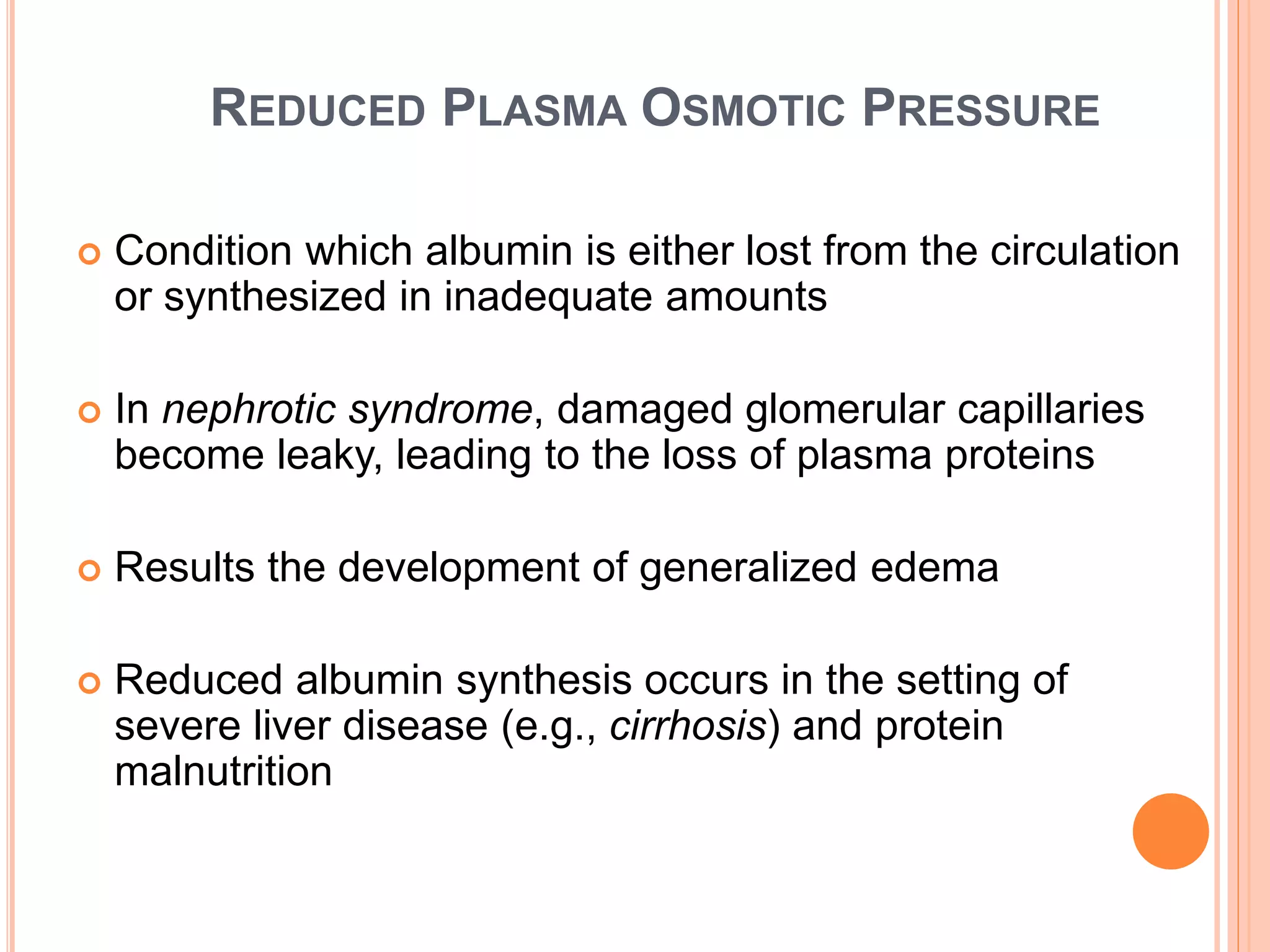 REDUCED PLASMA OSMOTIC PRESSURE

Condition which albumin is either lost from the circulation or synthesized in inadequate amounts

In nephrotic syndrome, damaged glomerular capillaries become leaky, leading to the loss of plasma proteins

Results the development of generalized edema

Reduced albumin synthesis occurs in the setting of severe liver disease (e.g., cirrhosis) and protein malnutrition